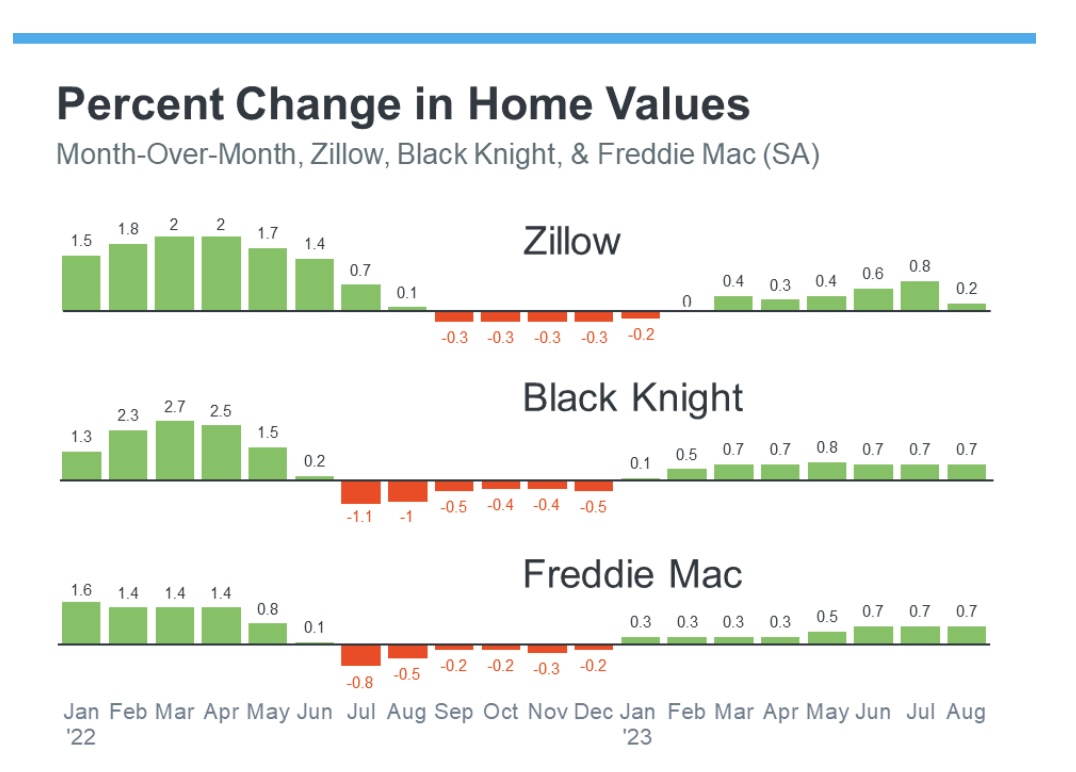 Percent Change in Home Values
Month-Over-Month, Zillow, Black Knight, & Freddie Mac (SA)

Zillow
1.5 1.8 2 2 1.7 1.4 0.7 0.1 -0.3 -0.3 -0.3 -0.3 -0.2 0 0.4 0.3 0.4 0.6 0.8 0.2

Black Knight
1.3 2.3 2.7 2.5 1.5 0.2 -1.1 -1 -0.5 -0.4 -0.4 -0.5 0.1 0.5 0.7 0.7 0.8 0.7 0.7 0.7

Freddie Mac
1.6 1.4 1.4 1.4 0.8 0.1 -0.8 -0.5 -0.2 -0.2 -0.3 -0.2 0.3 0.3 0.3 0.3 0.5 0.7 0.7 0.7

Jan '22 Feb Mar Apr May Jun Jul Aug Sep Oct Nov Dec Jan '23 Feb Mar Apr May Jun Jul Aug